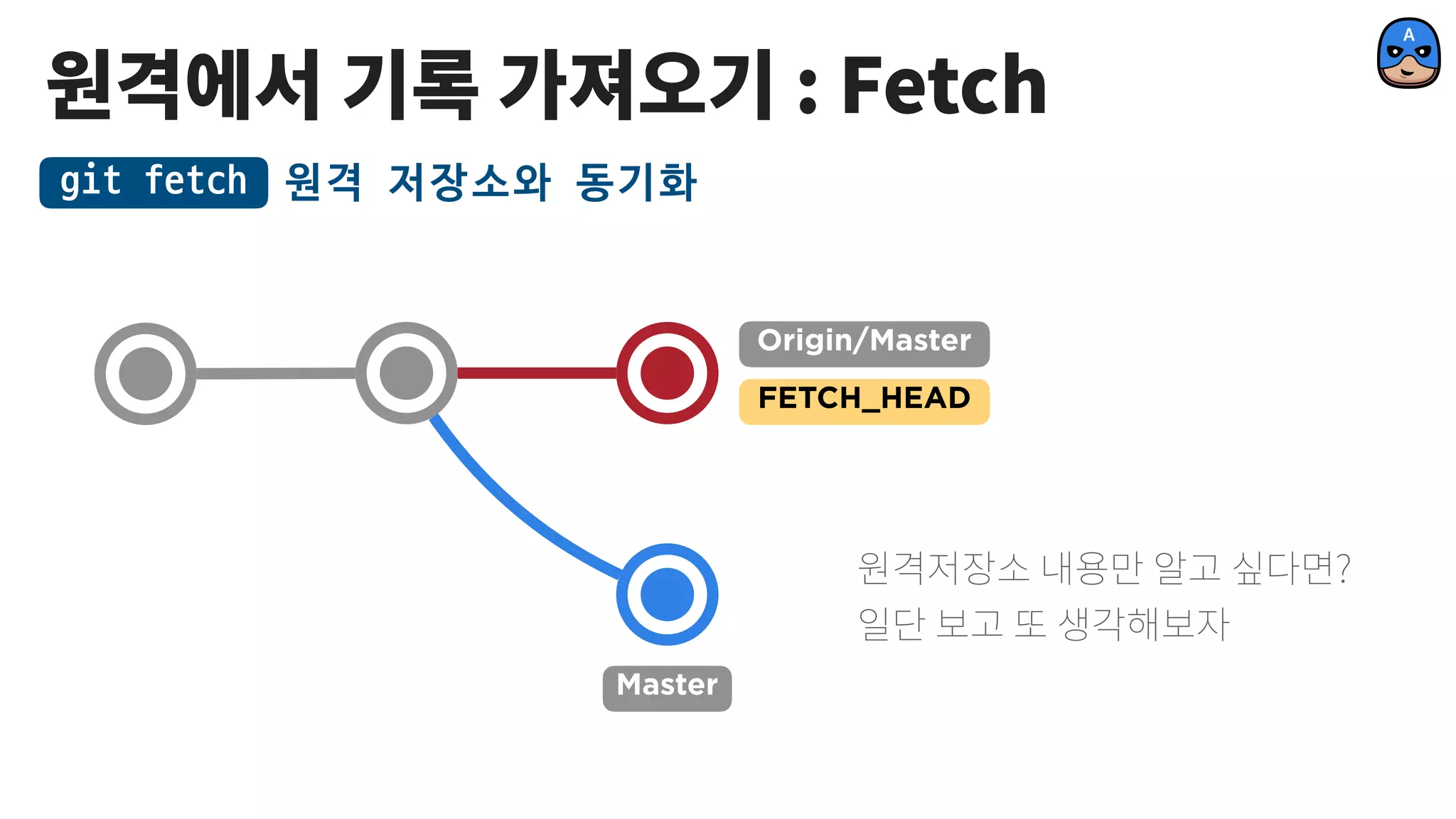 원격에서 기록 가져오기 : Fetch

A

git fetch 원격 저장소와 동기화

Origin/Master

FETCH_HEAD

Master

원격저장소 내용만 알고 싶다면?
일단 보고 또 생각해보자